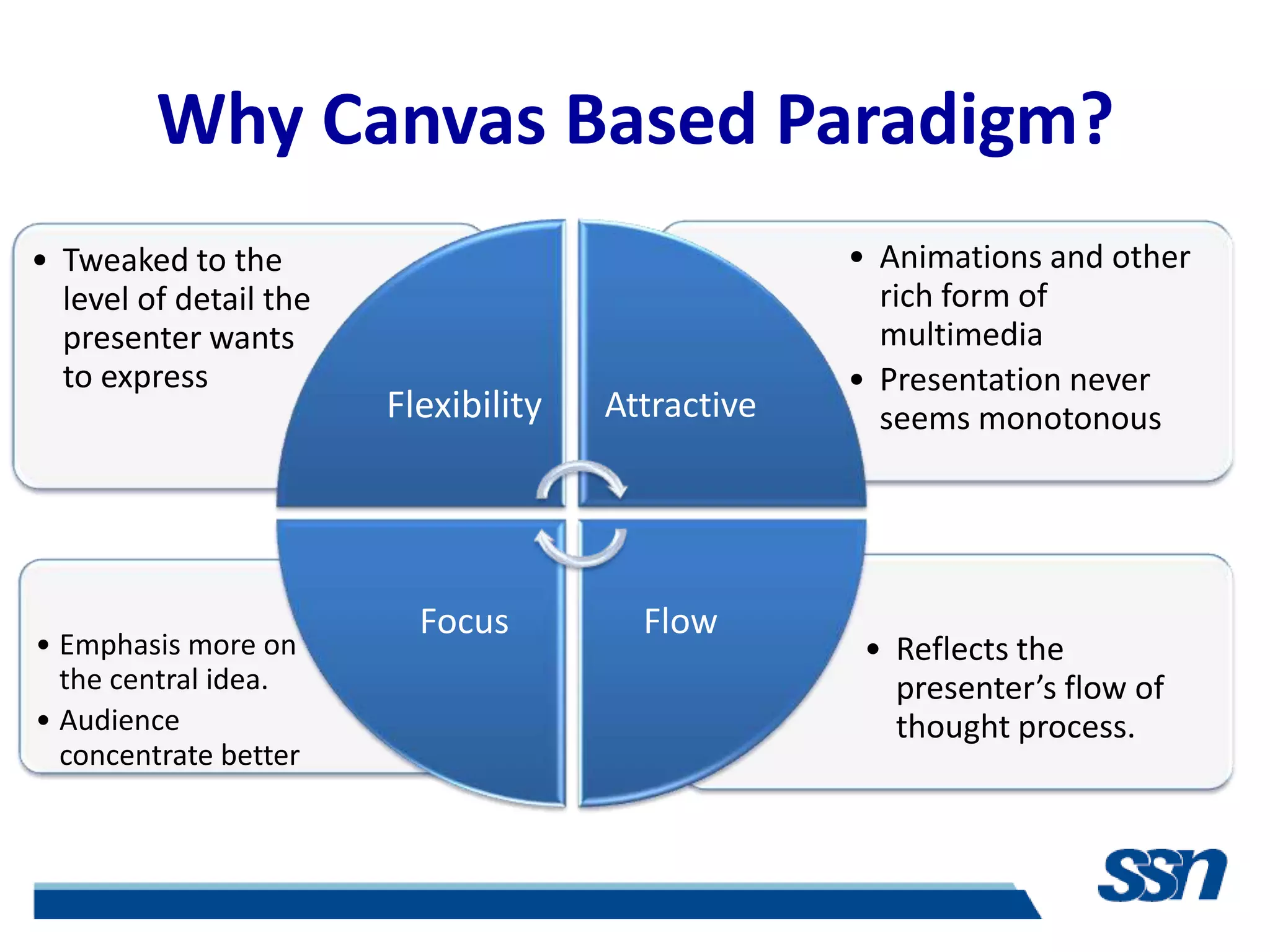 Why Canvas Based Paradigm?

• Tweaked to the level of detail the presenter wants to express

Flexibility

Attractive

• Animations and other rich form of multimedia
• Presentation never seems monotonous

• Emphasis more on the central idea.
• Audience concentrate better

Focus

Flow

• Reflects the presenter's flow of thought process.

ssn